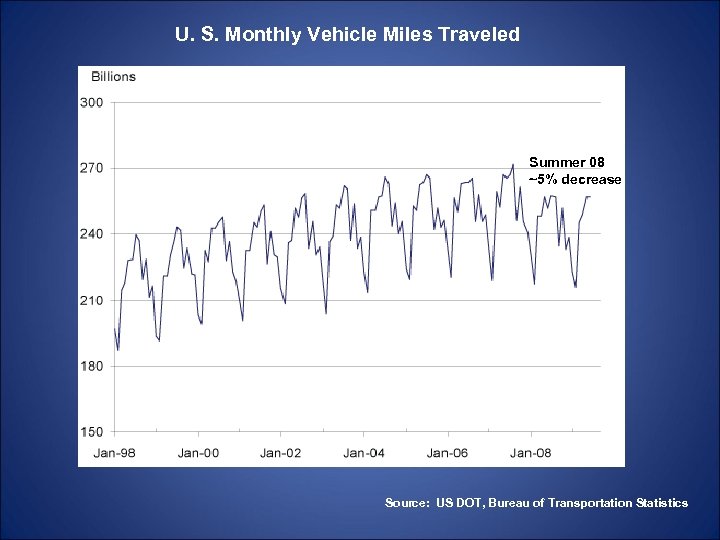 U. S. Monthly Vehicle Miles Traveled

Billions

300

270

240

210

180

150

Summer 08
~5% decrease

Jan-98 Jan-00 Jan-02 Jan-04 Jan-06 Jan-08

Source: US DOT, Bureau of Transportation Statistics